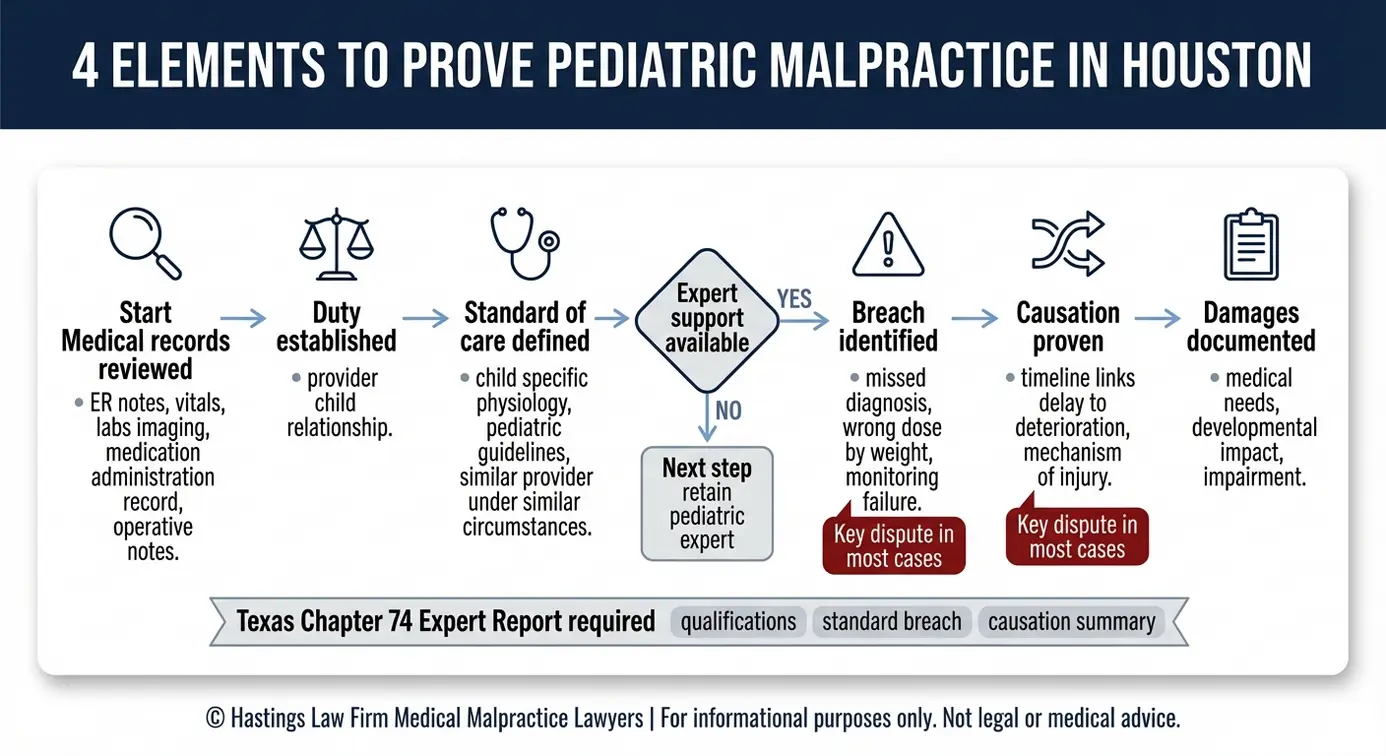 4 ELEMENTS TO PROVE PEDIATRIC MALPRACTICE IN HOUSTON

Start Medical records reviewed
• ER notes, vitals, labs imaging, medication administration record, operative notes.

Duty established
• provider child relationship.

Standard of care defined
• child specific physiology, pediatric guidelines, similar provider under similar circumstances.

Expert support available

YES

NO

Next step retain pediatric expert

Breach identified
• missed diagnosis, wrong dose by weight, monitoring failure.

Key dispute in most cases

Causation proven
• timeline links delay to deterioration, mechanism of injury.

Key dispute in most cases

Damages documented
• medical needs, developmental impact, impairment.

Texas Chapter 74 Expert Report required qualifications standard breach causation summary

© Hastings Law Firm Medical Malpractice Lawyers | For informational purposes only. Not legal or medical advice.